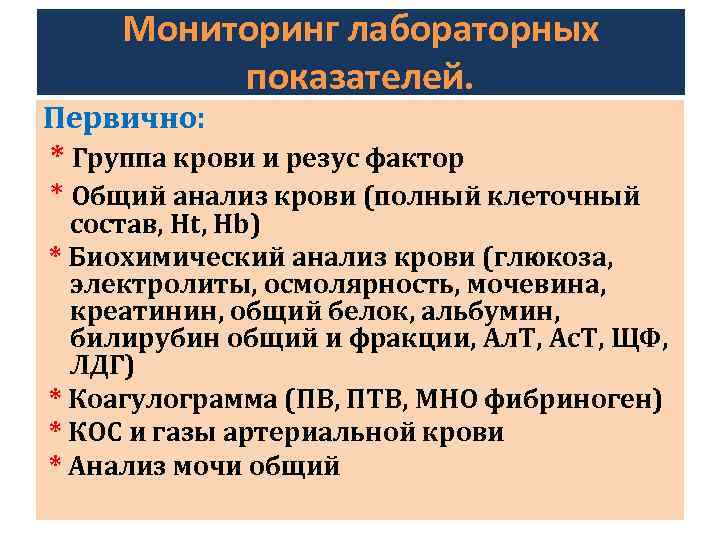 Мониторинг лабораторных показателей.

Первично:

* Группа крови и резус фактор

* Общий анализ крови (полный клеточный состав, Ht, Hb)

* Биохимический анализ крови (глюкоза, электролиты, осмолярность, мочевина, креатинин, общий белок, альбумин, билирубин общий и фракции, АлТ, АсТ, ЩФ, ЛДГ)

* Коагулограмма (ПВ, ПТВ, МНО фибриноген)

* КОС и газы артериальной крови

* Анализ мочи общий